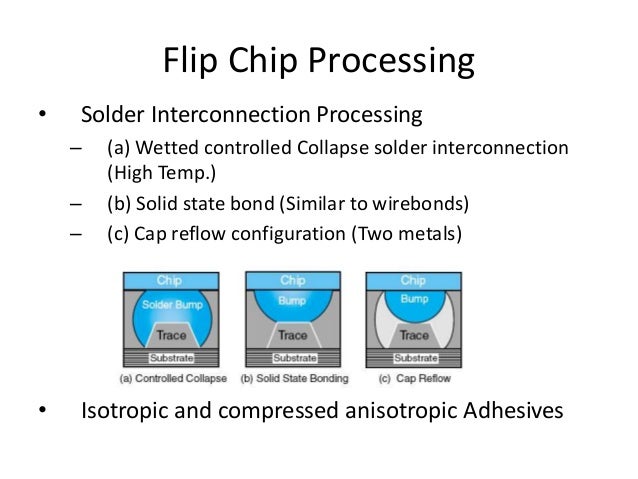 Flip Chip Processing

• Solder Interconnection Processing
– (a) Wetted controlled Collapse solder interconnection (High Temp.)
– (b) Solid state bond (Similar to wirebonds)
– (c) Cap reflow configuration (Two metals)

Chip
Solder Bump
Trace
Substrate
(a) Controlled Collapse

Chip
Bump
Trace
Substrate
(b) Solid State Bonding

Chip
Bump
Trace
Substrate
(c) Cap Reflow

• Isotropic and compressed anisotropic Adhesives